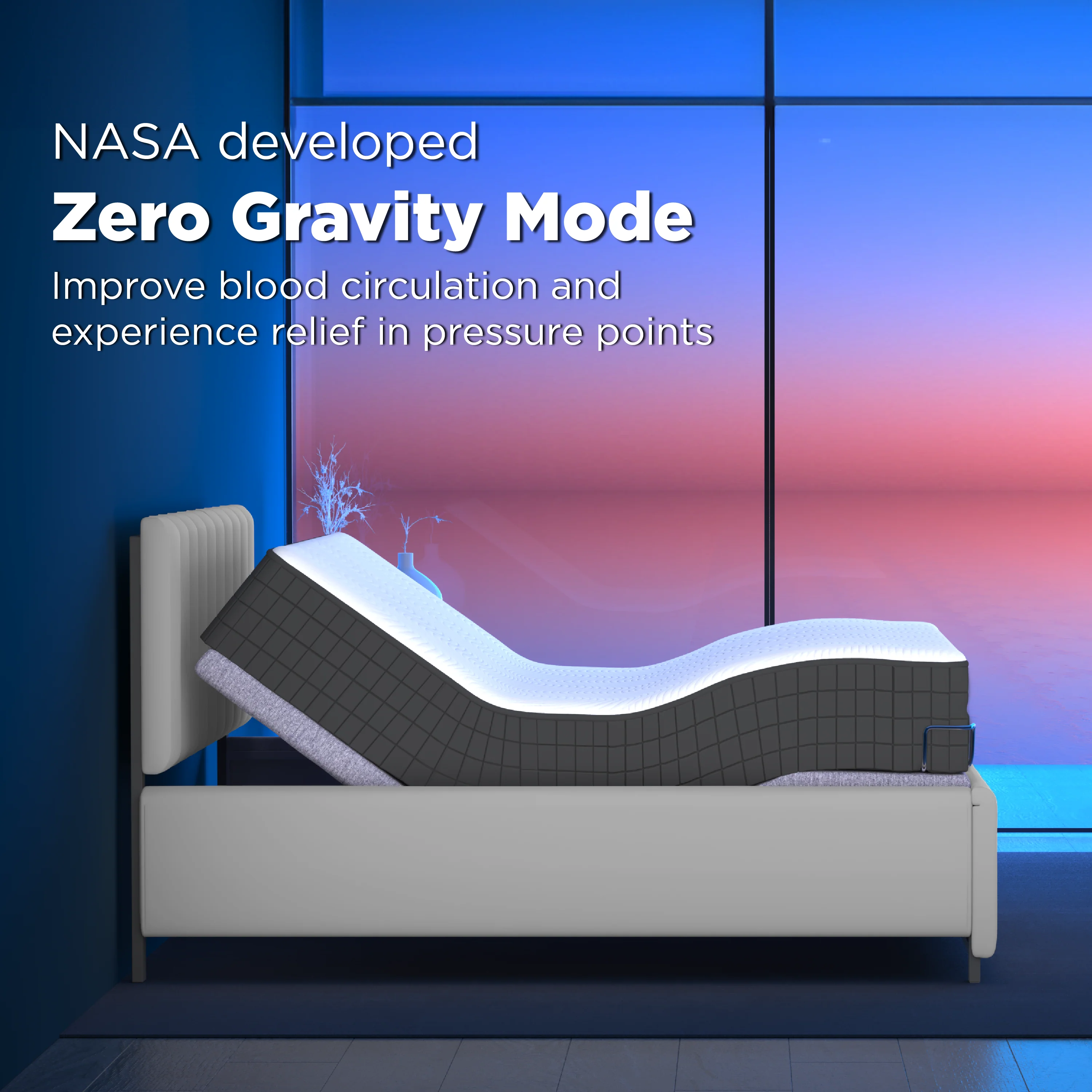 NASA developed
Zero Gravity Mode
Improve blood circulation and experience relief in pressure points